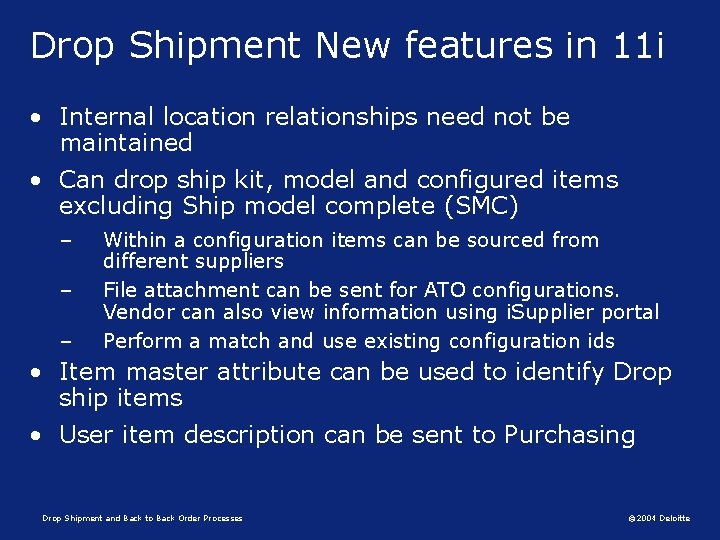 Drop Shipment New features in 11i

• Internal location relationships need not be maintained

• Can drop ship kit, model and configured items excluding Ship model complete (SMC)

– Within a configuration items can be sourced from different suppliers

– File attachment can be sent for ATO configurations. Vendor can also view information using iSupplier portal

– Perform a match and use existing configuration ids

• Item master attribute can be used to identify Drop ship items

• User item description can be sent to Purchasing

Drop Shipment and Back to Back Order Processes

©2004 Deloitte